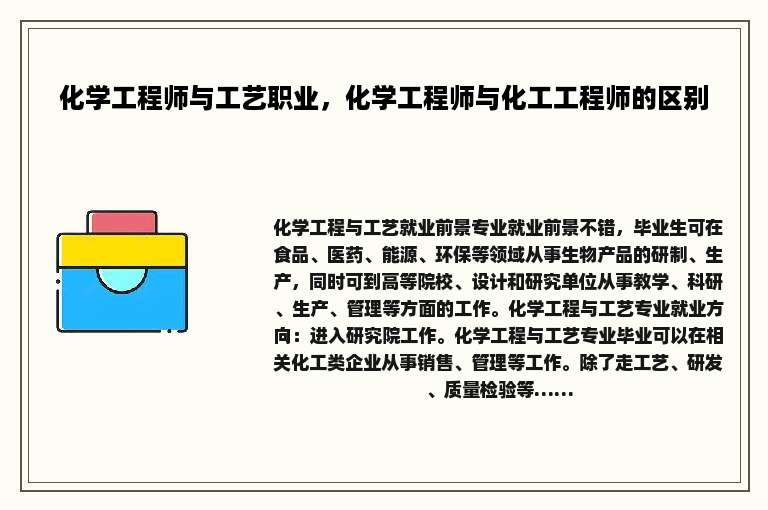 化学工程师与工艺职业，化学工程师与化工工程师的区别

化学工程与工艺就业前景专业就业前景不错，毕业生可在食品、医药、能源、环保等领域从事生物产品的研制、生产，同时可到高等院校、设计和研究单位从事教学、科研、生产、管理等方面的工作。化学工程与工艺专业就业方向：进入研究院工作。化学工程与工艺专业毕业可以在相关化工类企业从事销售、管理等工作。除了走工艺、研发、质量检验等......